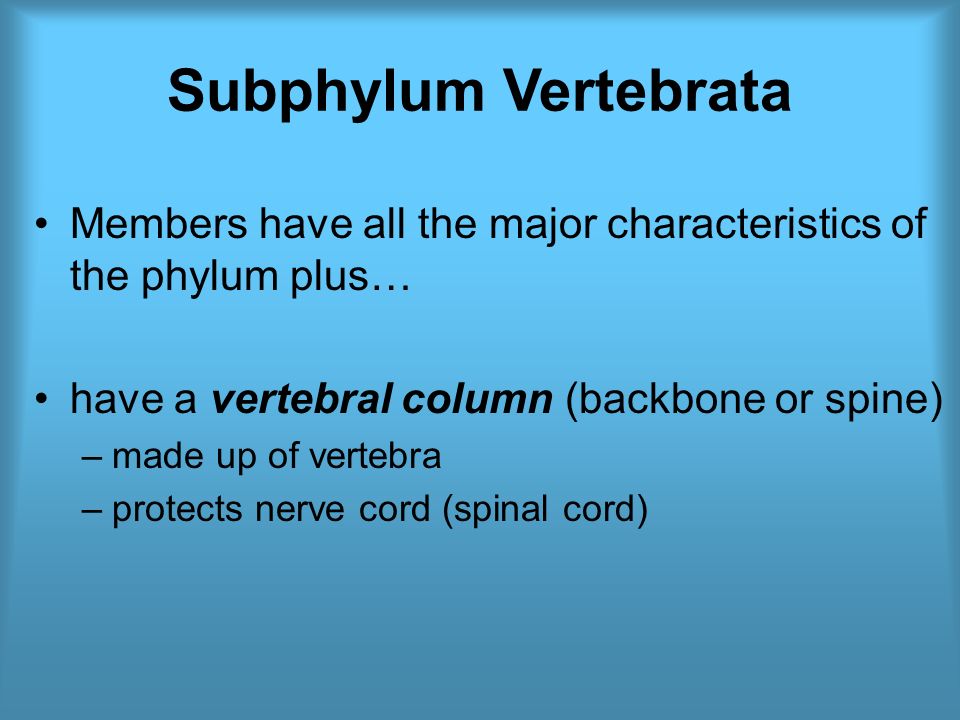 Subphylum Vertebrata

• Members have all the major characteristics of the phylum plus…

• have a vertebral column (backbone or spine)
– made up of vertebra
– protects nerve cord (spinal cord)